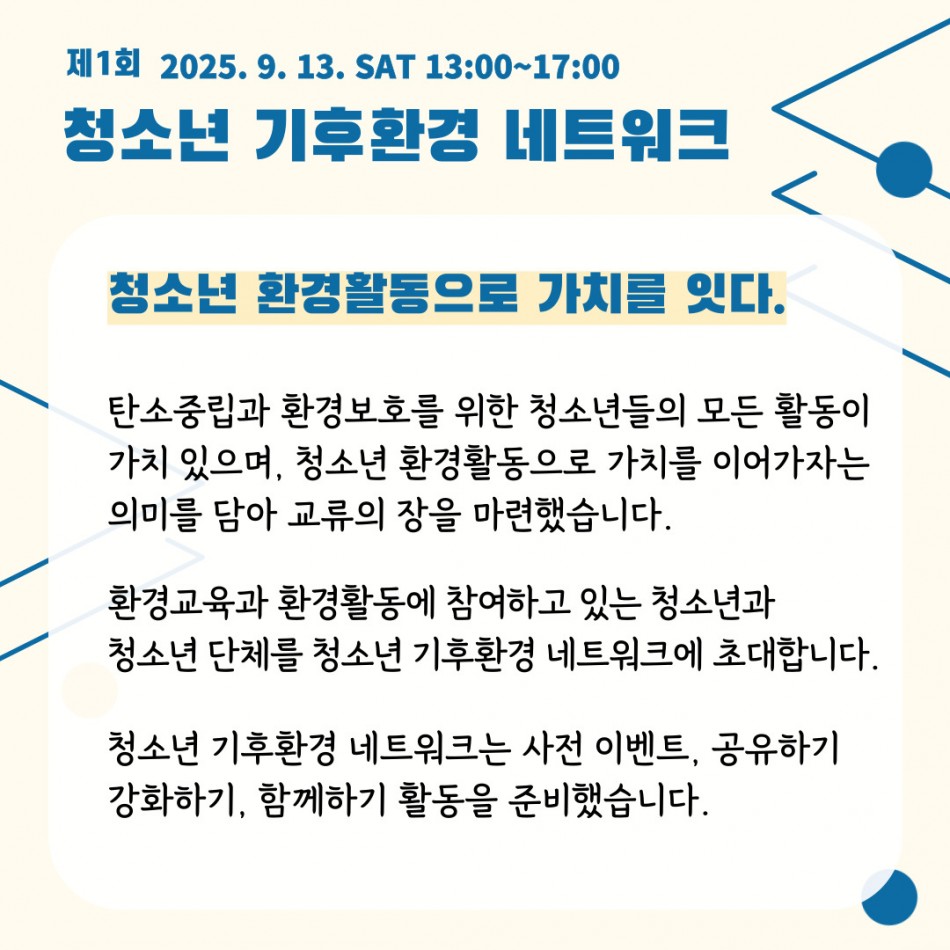 제1회 2025. 9. 13. SAT 13:00~17:00

청소년 기후환경 네트워크

청소년 환경활동으로 가치를 잇다.

탄소중립과 환경보호를 위한 청소년들의 모든 활동이 가치 있으며, 청소년 환경활동으로 가치를 이어가자는 의미를 담아 교류의 장을 마련했습니다.

환경교육과 환경활동에 참여하고 있는 청소년과 청소년 단체를 청소년 기후환경 네트워크에 초대합니다.

청소년 기후환경 네트워크는 사전 이벤트, 공유하기 강화하기, 함께하기 활동을 준비했습니다.